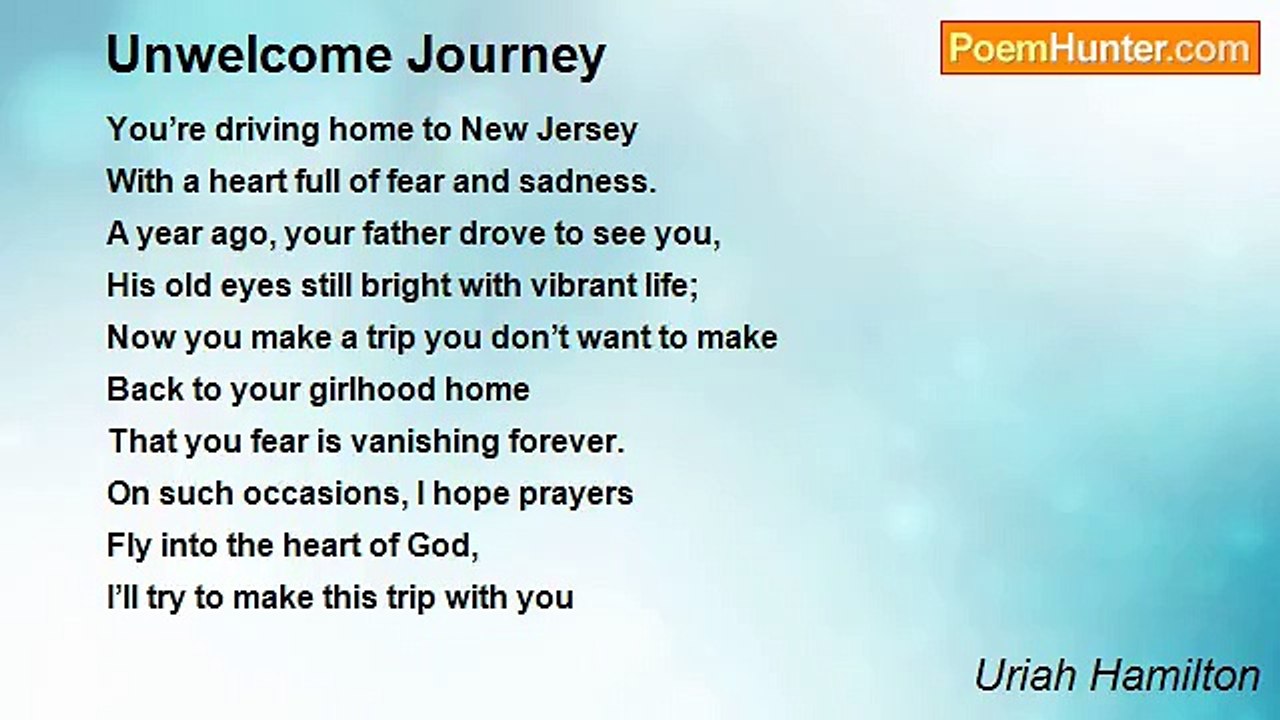 Unwelcome Journey

PoemHunter.com

You’re driving home to New Jersey
With a heart full of fear and sadness.
A year ago, your father drove to see you,
His old eyes still bright with vibrant life;
Now you make a trip you don’t want to make
Back to your girlhood home
That you fear is vanishing forever.
On such occasions, I hope prayers
Fly into the heart of God,
I’ll try to make this trip with you

Uriah Hamilton